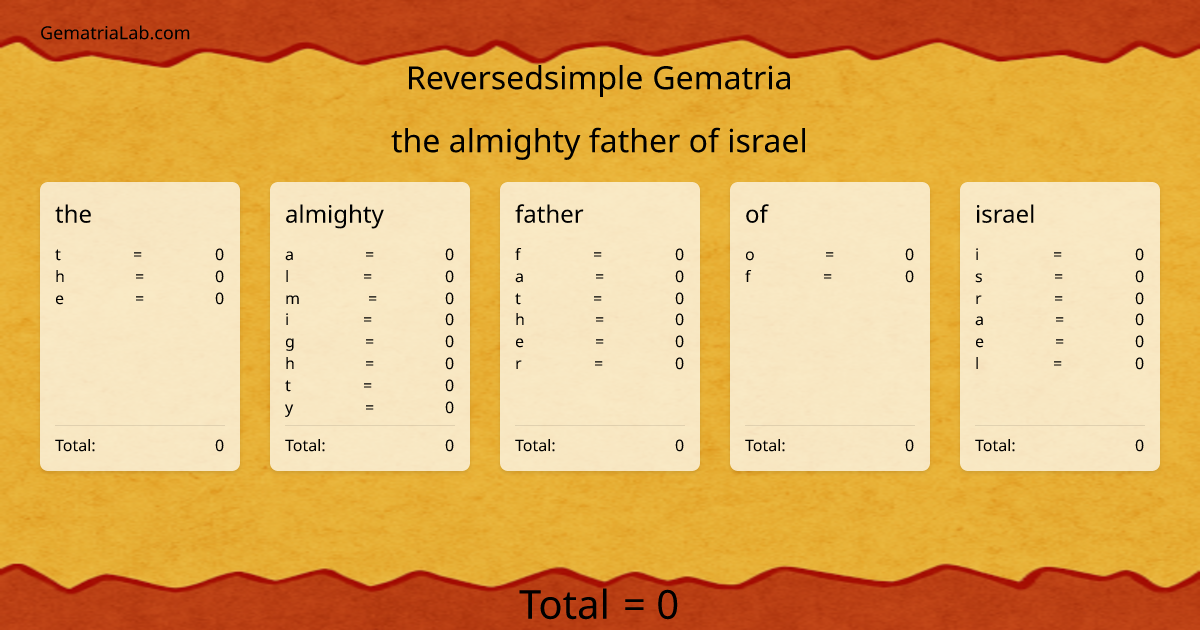 GematriaLab.com

Reversedsimple Gematria

the almighty father of israel

the
t = 0
h = 0
e = 0
Total: 0

almighty
a = 0
l = 0
m = 0
i = 0
g = 0
h = 0
t = 0
y = 0
Total: 0

father
f = 0
a = 0
t = 0
h = 0
e = 0
r = 0
Total: 0

of
o = 0
f = 0
Total: 0

israel
i = 0
s = 0
r = 0
a = 0
e = 0
l = 0
Total: 0

Total = 0